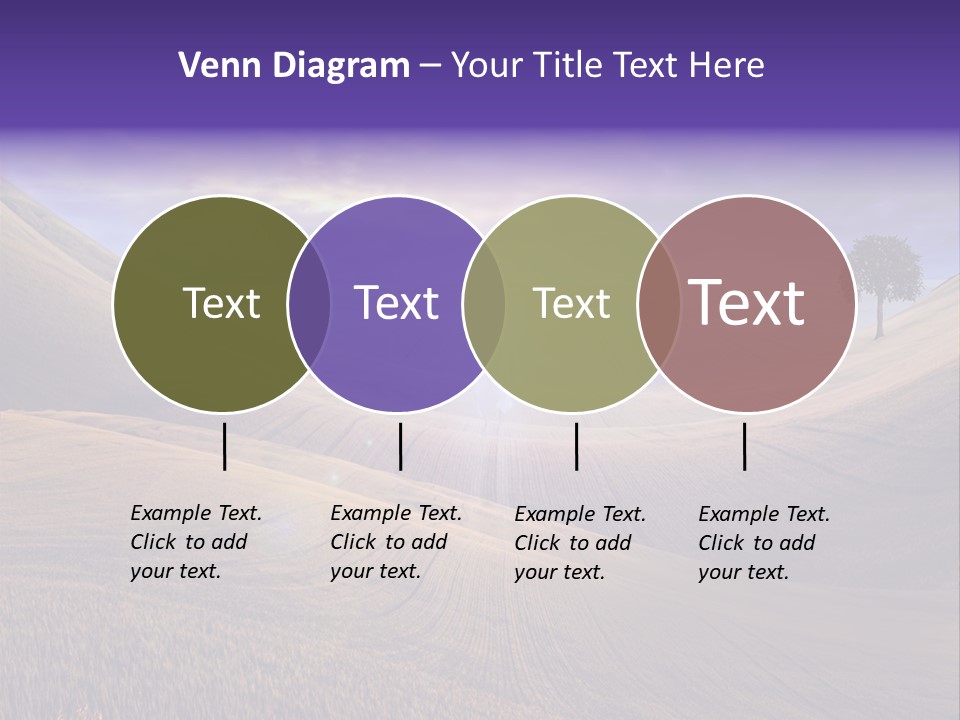 Venn Diagram – Your Title Text Here

Text

Text

Text

Text

Example Text. Click to add your text.

Example Text. Click to add your text.

Example Text. Click to add your text.

Example Text. Click to add your text.